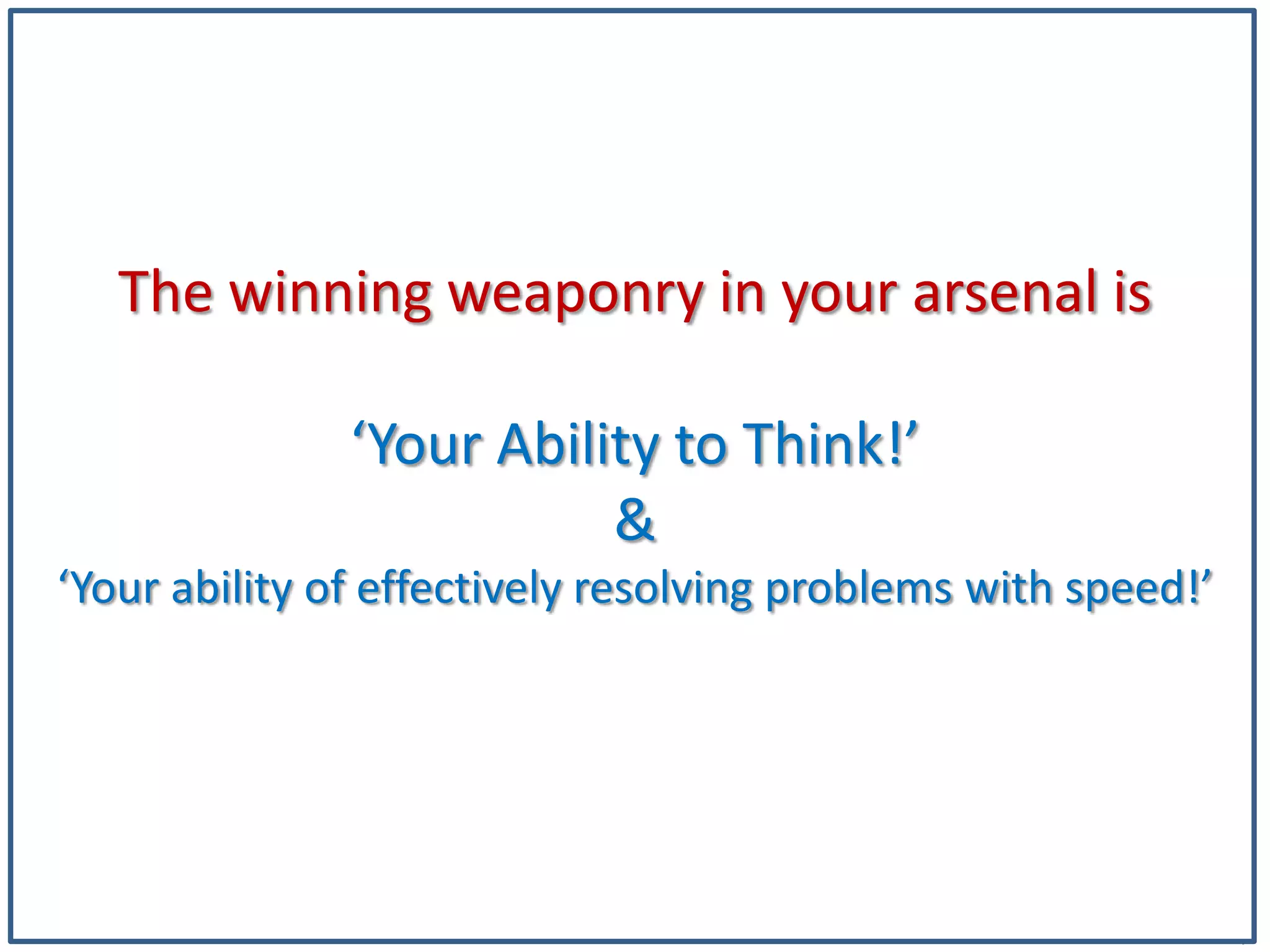 The winning weaponry in your arsenal is

‘Your Ability to Think!’
&
‘Your ability of effectively resolving problems with speed!’